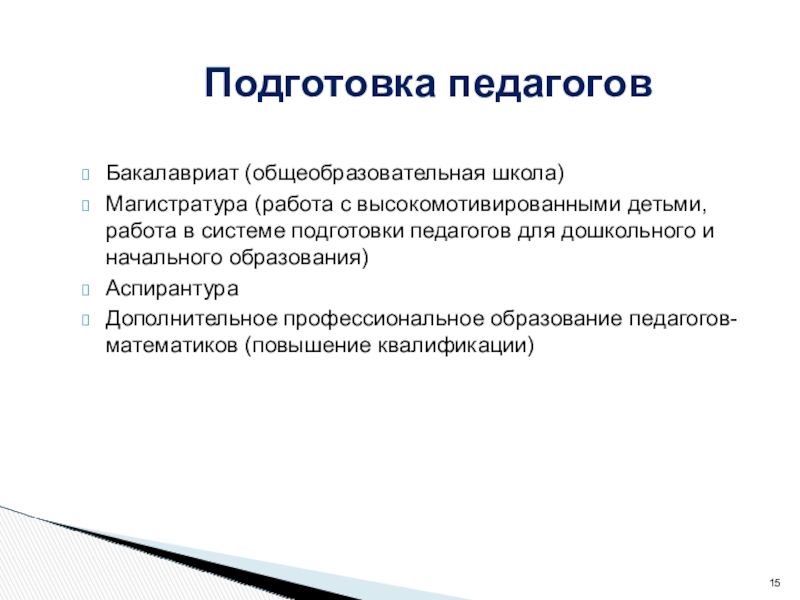 Подготовка педагогов

Бакалавриат (общеобразовательная школа)

Магистратура (работа с высокомотивированными детьми, работа в системе подготовки педагогов для дошкольного и начального образования)

Аспирантура

Дополнительное профессиональное образование педагогов-математиков (повышение квалификации)

15